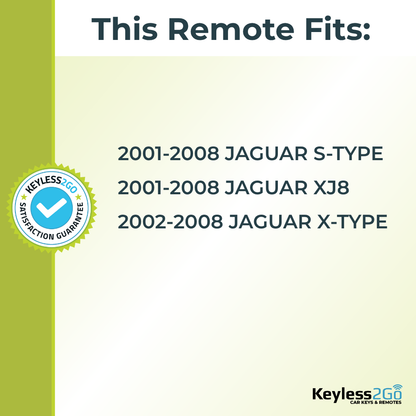 This Remote Fits:

KEYLESS2GO
SATISFACTION GUARANTEE

2001-2008 JAGUAR S-TYPE
2001-2008 JAGUAR XJ8
2002-2008 JAGUAR X-TYPE

Keyless2Go
CAR KEYS & REMOTES